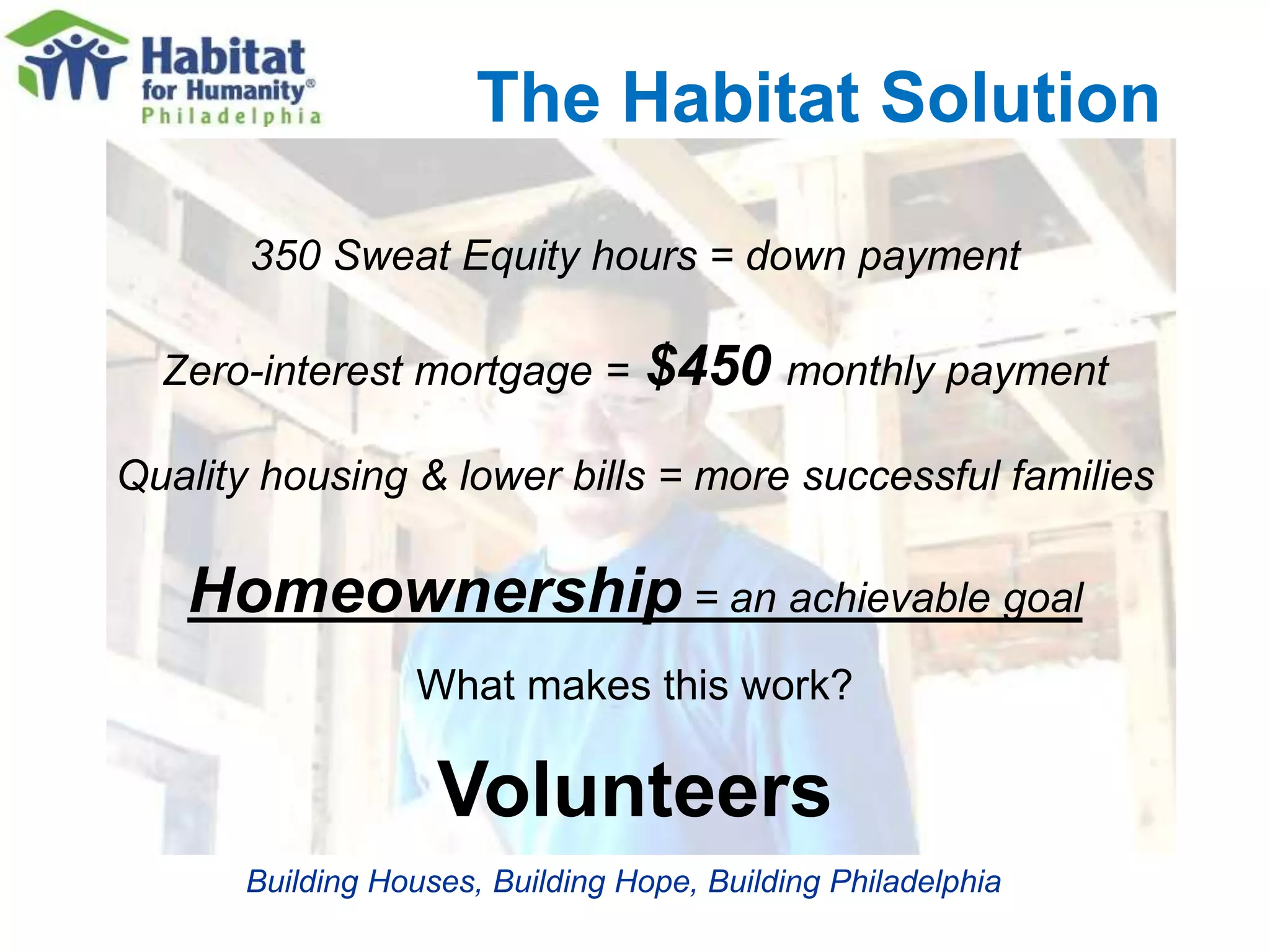 Habitat for Humanity®
Philadelphia

The Habitat Solution

350 Sweat Equity hours = down payment

Zero-interest mortgage = $450 monthly payment

Quality housing & lower bills = more successful families

Homeownership = an achievable goal

What makes this work?

Volunteers

Building Houses, Building Hope, Building Philadelphia